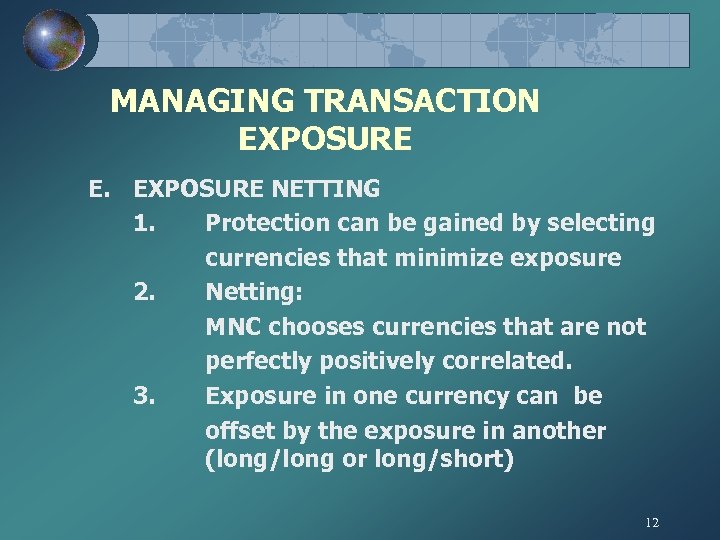 MANAGING TRANSACTION EXPOSURE

E. EXPOSURE NETTING

1. Protection can be gained by selecting currencies that minimize exposure

2. Netting:
MNC chooses currencies that are not perfectly positively correlated.

3. Exposure in one currency can be offset by the exposure in another (long/long or long/short)

12